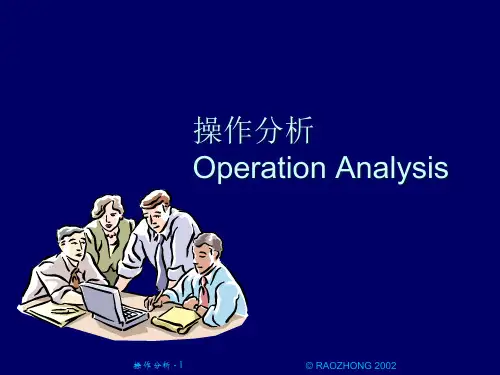 操作分析
Operation Analysis

操作分析 - 1

© RAOZHONG 2002